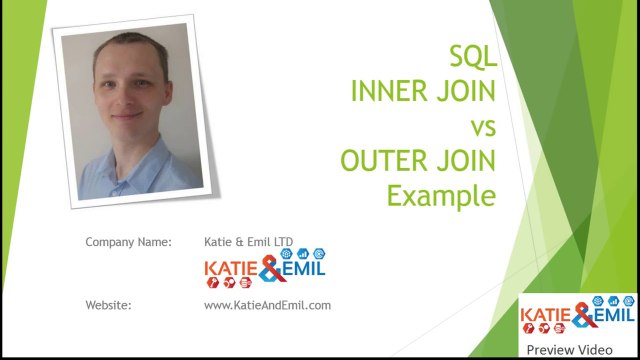 SQL
INNER JOIN
vs
OUTER JOIN
Example

Company Name: Katie & Emil LTD

KATIE & EMIL

Website: www.KatieAndEmil.com

KATIE & EMIL
Preview Video